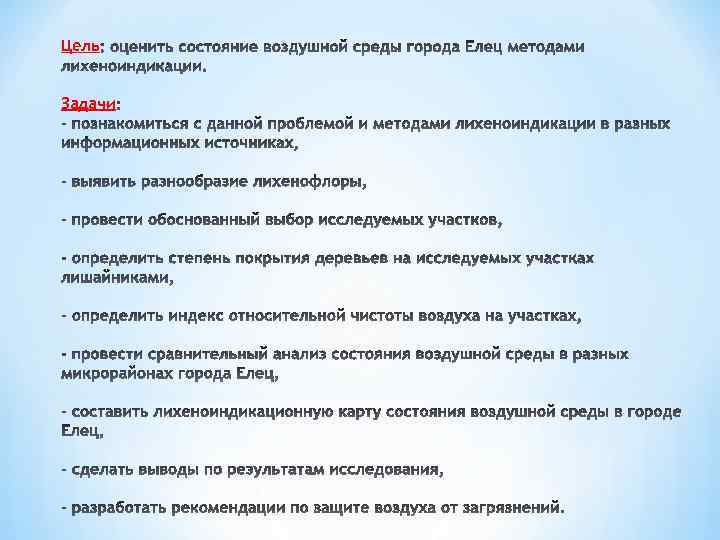 Цель: оценить состояние воздушной среды города Елец методами лихеноиндикации.

Задачи:
- познакомиться с данной проблемой и методами лихеноиндикации в разных информационных источниках,

- выявить разнообразие лихенофлоры,

- провести обоснованный выбор исследуемых участков,

- определить степень покрытия деревьев на исследуемых участках лишайниками,

- определить индекс относительной чистоты воздуха на участках,

- провести сравнительный анализ состояния воздушной среды в разных микрорайонах города Елец,

- составить лихеноиндикационную карту состояния воздушной среды в городе Елец,

- сделать выводы по результатам исследования,

- разработать рекомендации по защите воздуха от загрязнений.